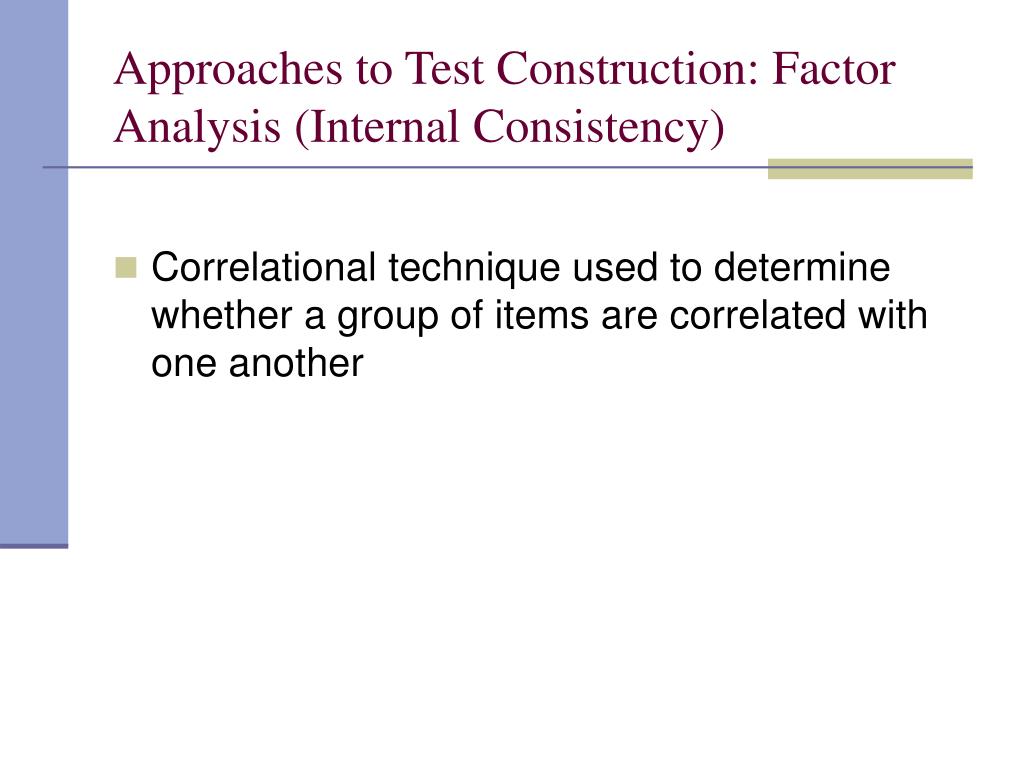 Approaches to Test Construction: Factor Analysis (Internal Consistency)

Correlational technique used to determine whether a group of items are correlated with one another